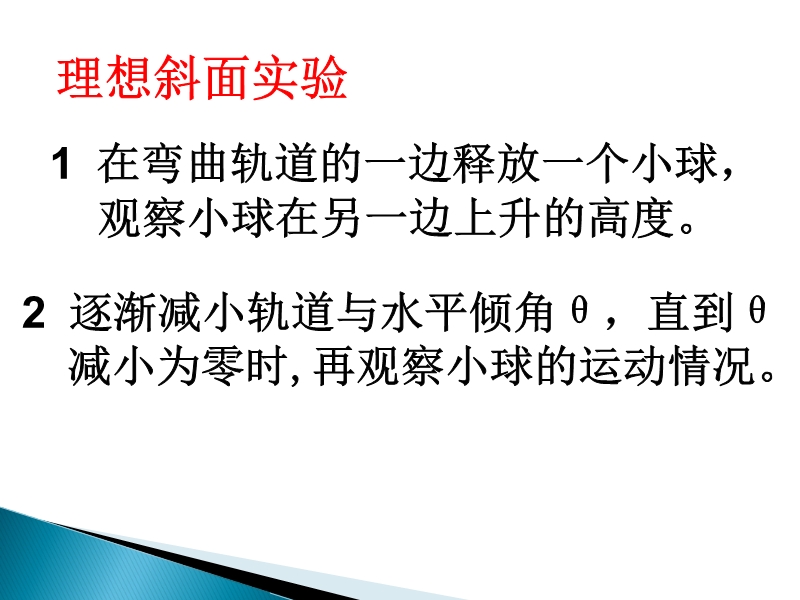 理想斜面实验

1 在弯曲轨道的一边释放一个小球，观察小球在另一边上升的高度。

2 逐渐减小轨道与水平倾角θ，直到θ减小为零时，再观察小球的运动情况。